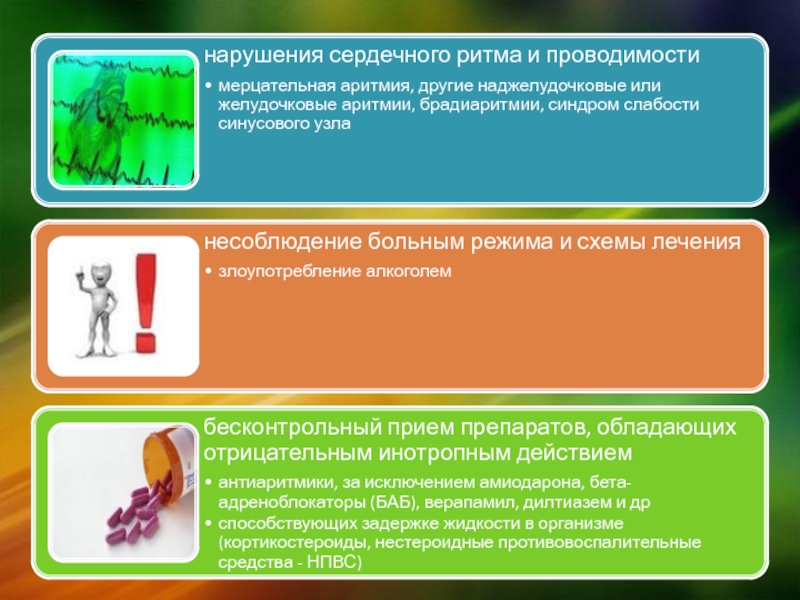 нарушения сердечного ритма и проводимости

• мерцательная аритмия, другие наджелудочковые или желудочковые аритмии, брадиаритмии, синдром слабости синусового узла

несоблюдение больным режима и схемы лечения

• злоупотребление алкоголем

бесконтрольный прием препаратов, обладающих отрицательным инотропным действием

• антиаритмики, за исключением амиодарона, бета-адреноблокаторы (БАБ), верапамил, дилтиазем и др
• способствующих задержке жидкости в организме (кортикостероиды, нестероидные противовоспалительные средства - НПВС)